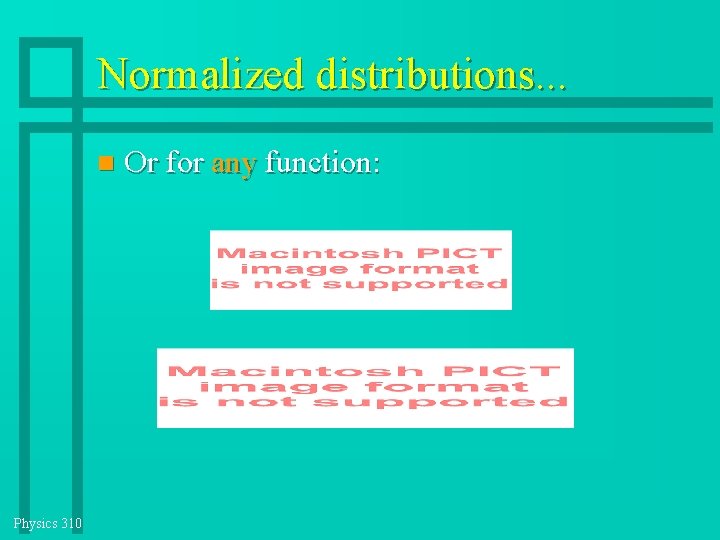 Normalized distributions...

Or for any function:

Macintosh PICT image format is not supported

Macintosh PICT image format is not supported

Physics 310